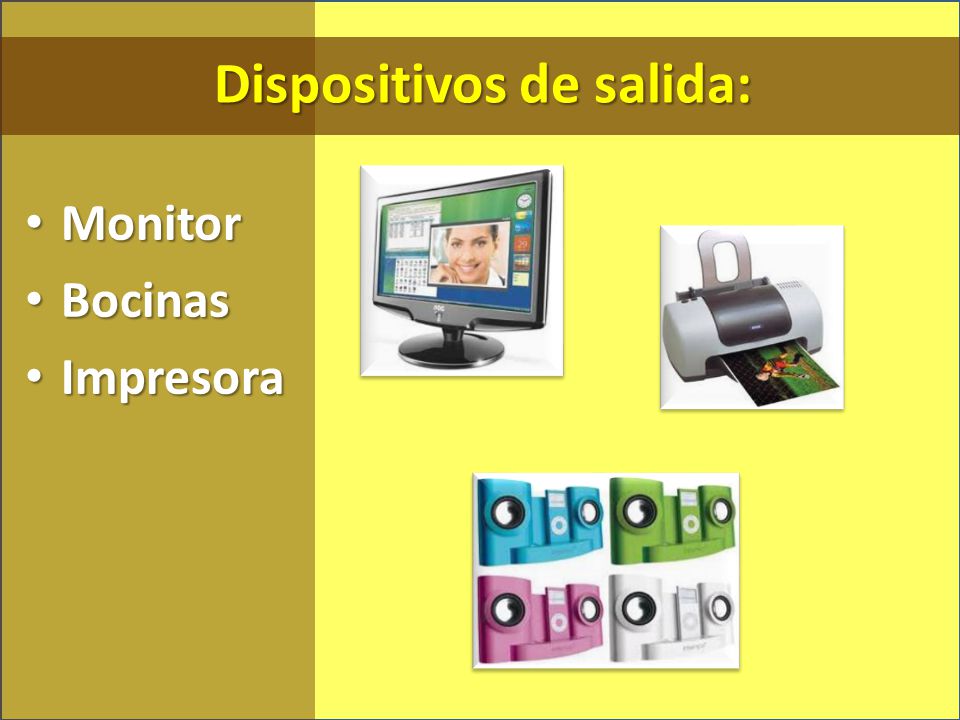 Dispositivos de salida:

• Monitor
• Bocinas
• Impresora